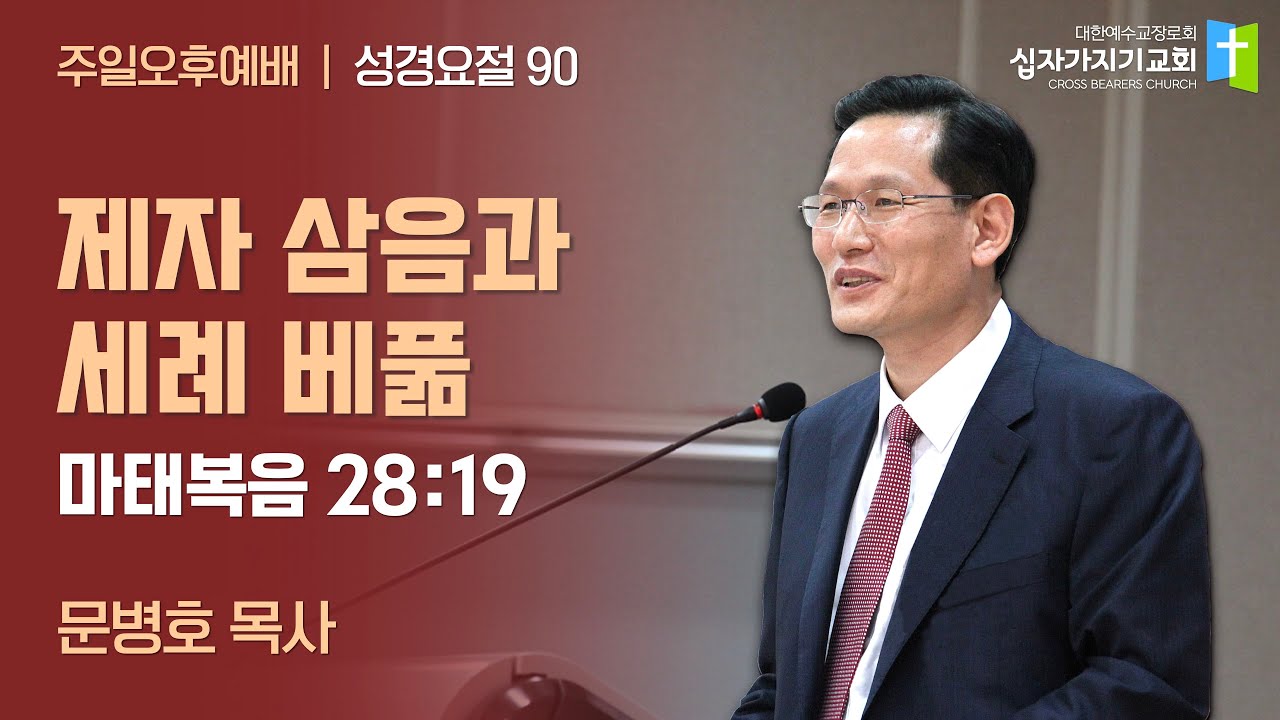 주일오후예배 | 성경요절 90

대한예수교장로회
십자가지기교회
CROSS BEARERS CHURCH

제자 삼음과
세례 베풂

마태복음 28:19

문병호 목사